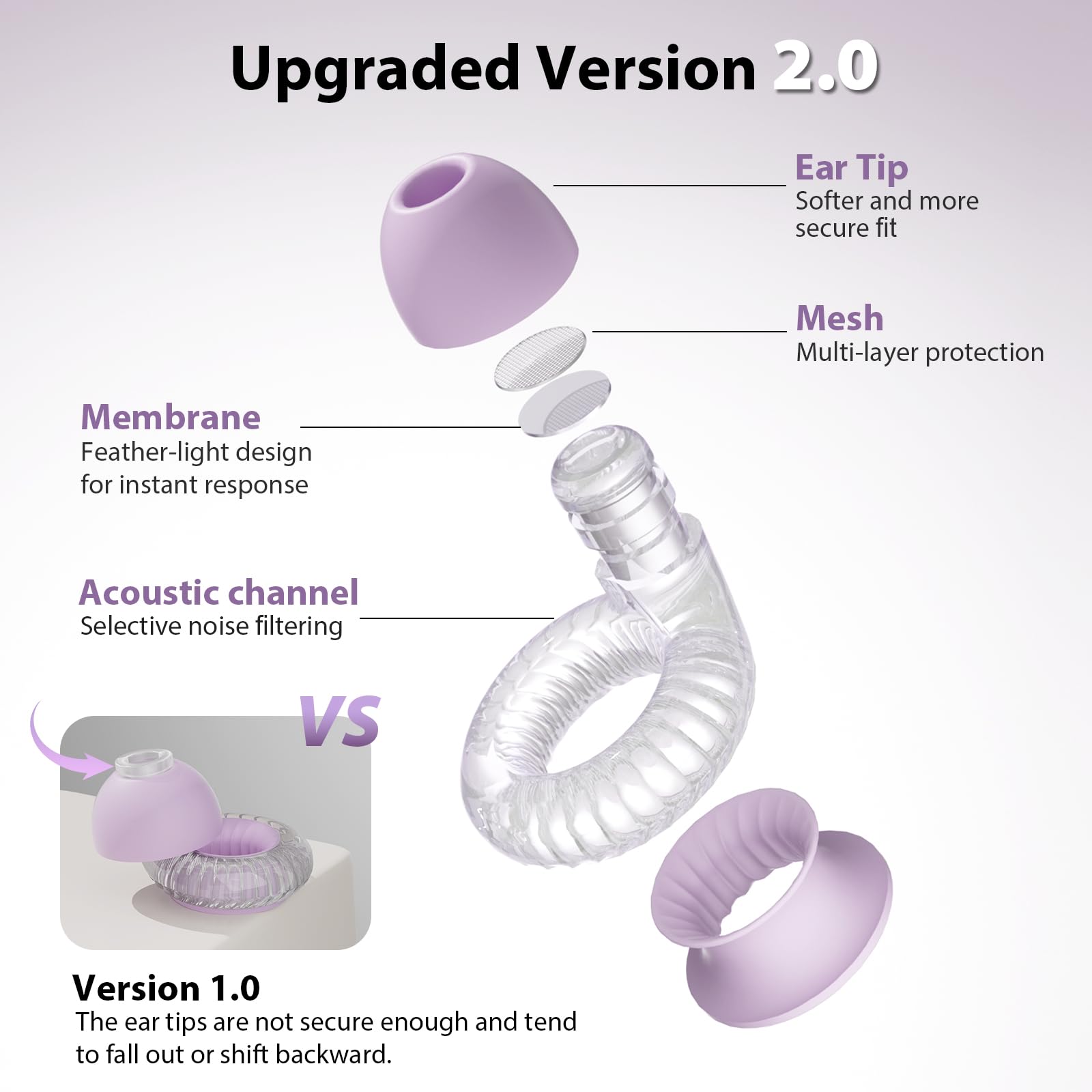 Upgraded Version 2.0

Ear Tip
Softer and more secure fit

Mesh
Multi-layer protection

Membrane
Feather-light design for instant response

Acoustic channel
Selective noise filtering

VS

Version 1.0
The ear tips are not secure enough and tend to fall out or shift backward.